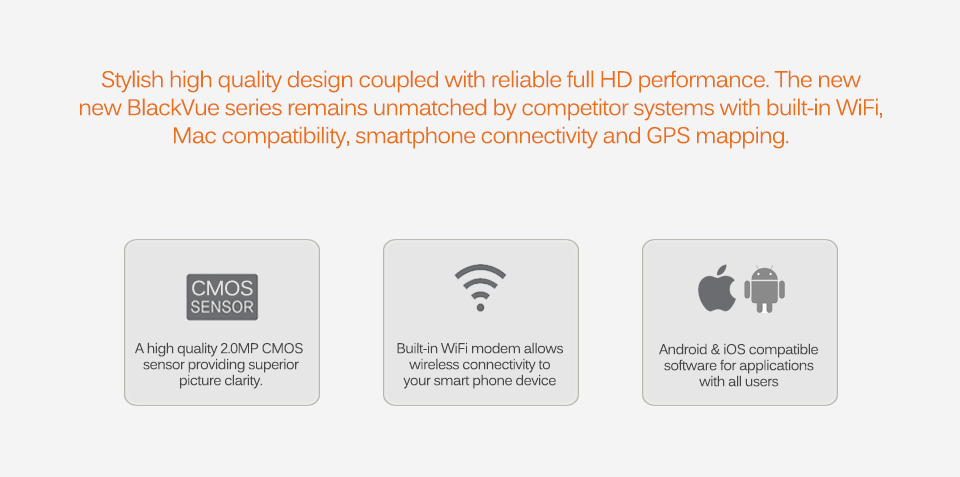 Stylish high quality design coupled with reliable full HD performance. The new new BlackVue series remains unmatched by competitor systems with built-in WiFi, Mac compatibility, smartphone connectivity and GPS mapping.

CMOS SENSOR

A high quality 2.0MP CMOS sensor providing superior picture clarity.

Built-in WiFi modem allows wireless connectivity to your smart phone device

Android & iOS compatible software for applications with all users